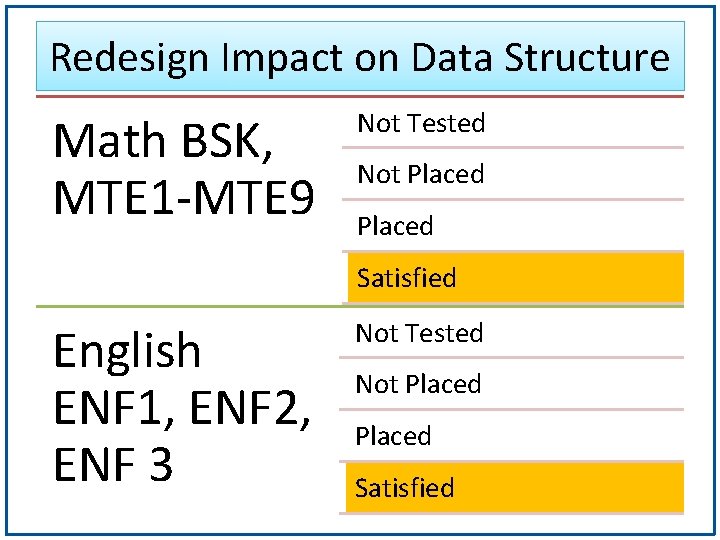 Redesign Impact on Data Structure

Math BSK, MTE1-MTE9

Not Tested

Not Placed

Placed

Satisfied

English ENF1, ENF2, ENF 3

Not Tested

Not Placed

Placed

Satisfied